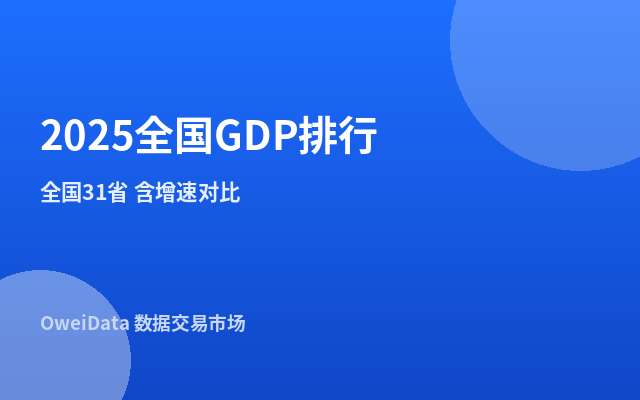 2025全国GDP排行

全国31省 含增速对比

OweiData 数据交易市场